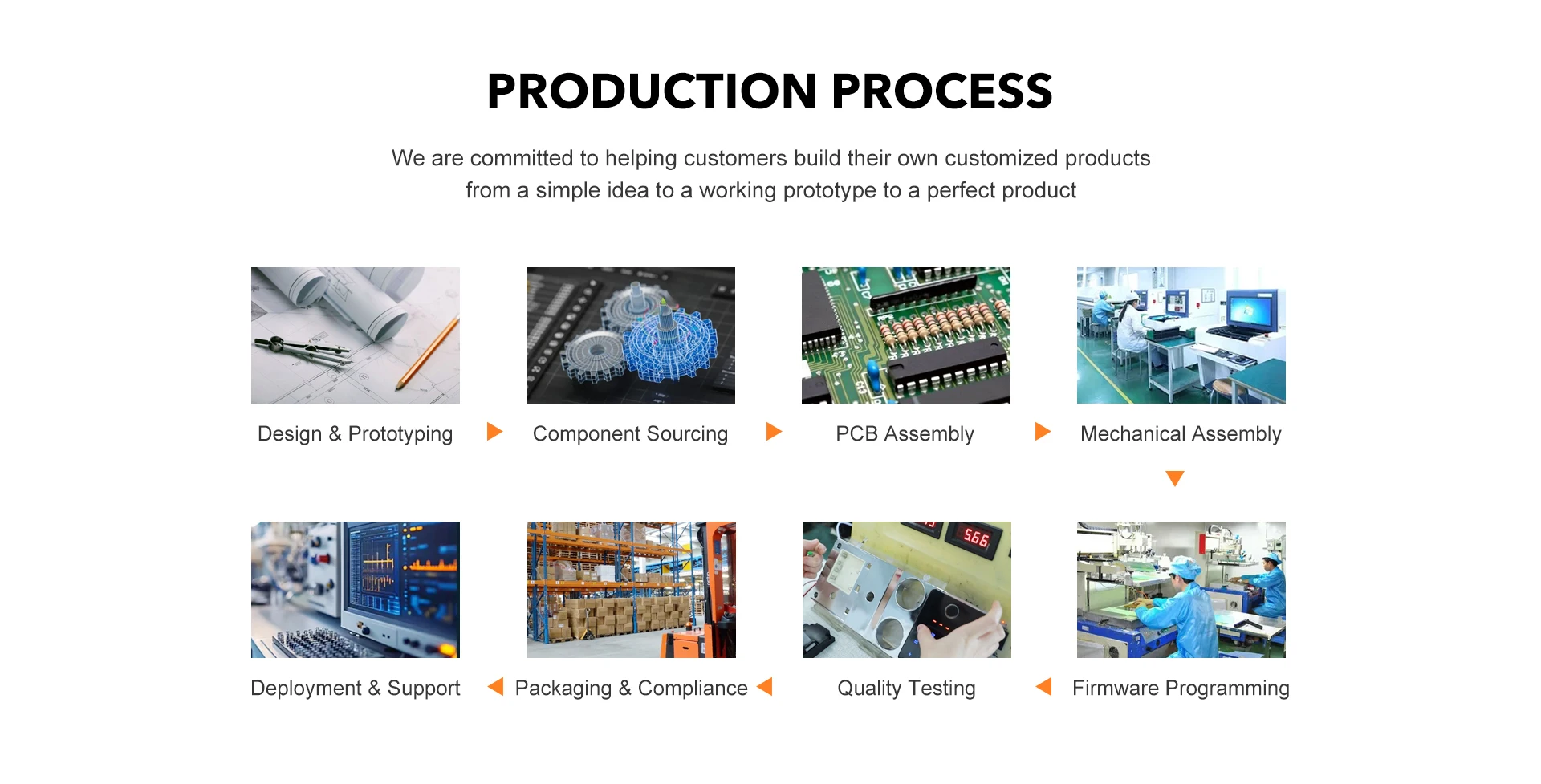 PRODUCTION PROCESS

We are committed to helping customers build their own customized products from a simple idea to a working prototype to a perfect product

Design & Prototyping

Component Sourcing

PCB Assembly

Mechanical Assembly

Deployment & Support

Packaging & Compliance

566

Quality Testing

Firmware Programming